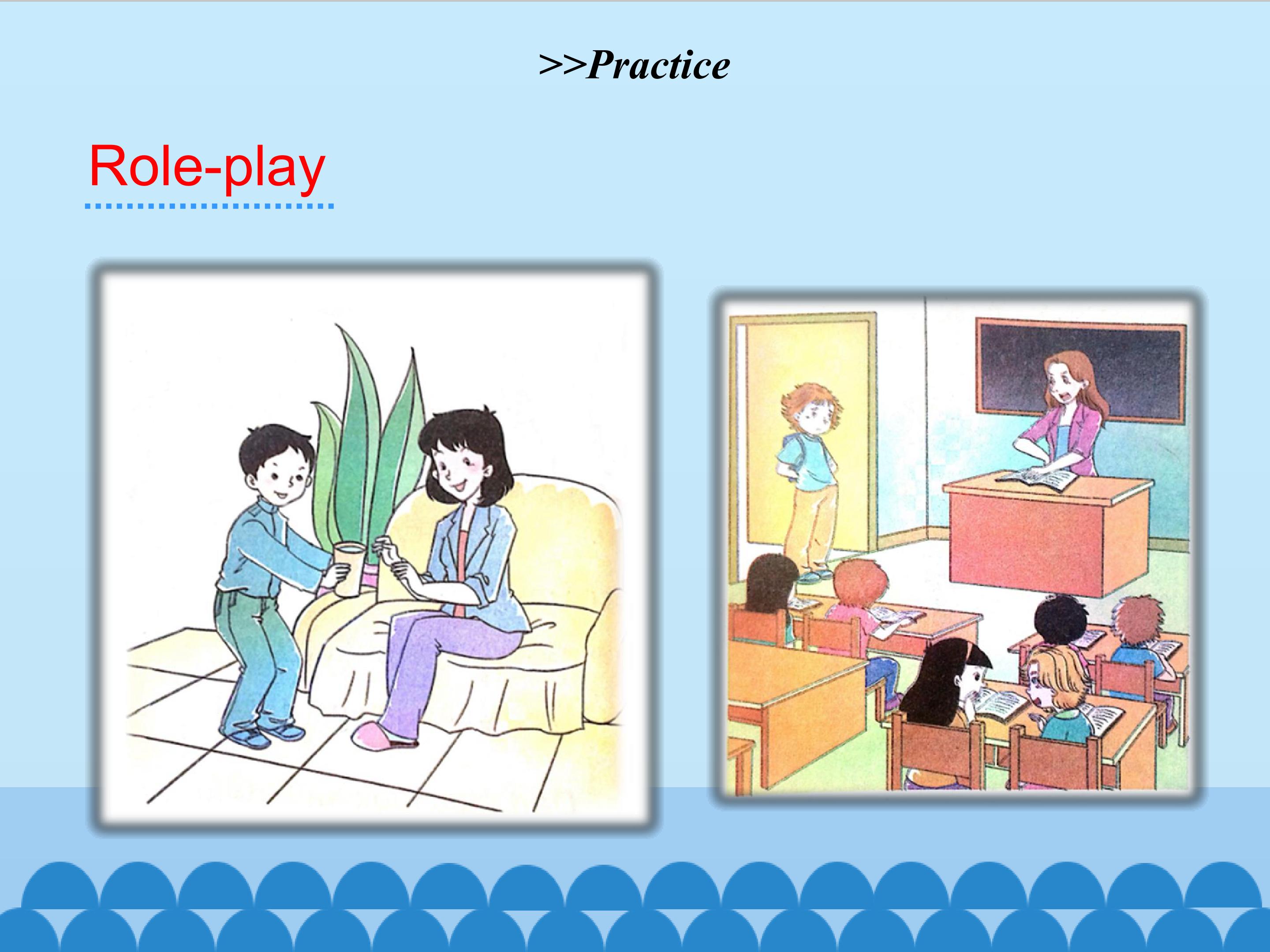 >>Practice

Role-play